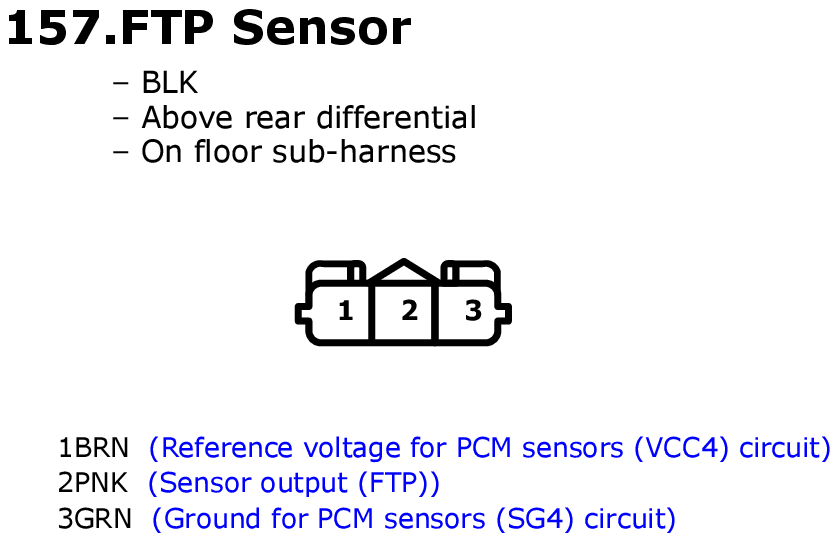 157.FTP Sensor

– BLK
– Above rear differential
– On floor sub-harness

1 2 3

1BRN (Reference voltage for PCM sensors (VCC4) circuit)
2PNK (Sensor output (FTP))
3GRN (Ground for PCM sensors (SG4) circuit)